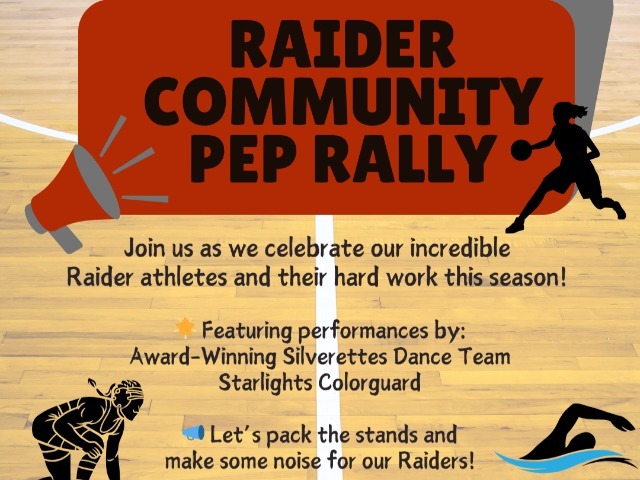 RAIDER COMMUNITY PEP RALLY

Join us as we celebrate our incredible Raider athletes and their hard work this season!

Featuring performances by:
Award-Winning Silverettes Dance Team
Starlights Colorguard

Let's pack the stands and make some noise for our Raiders!